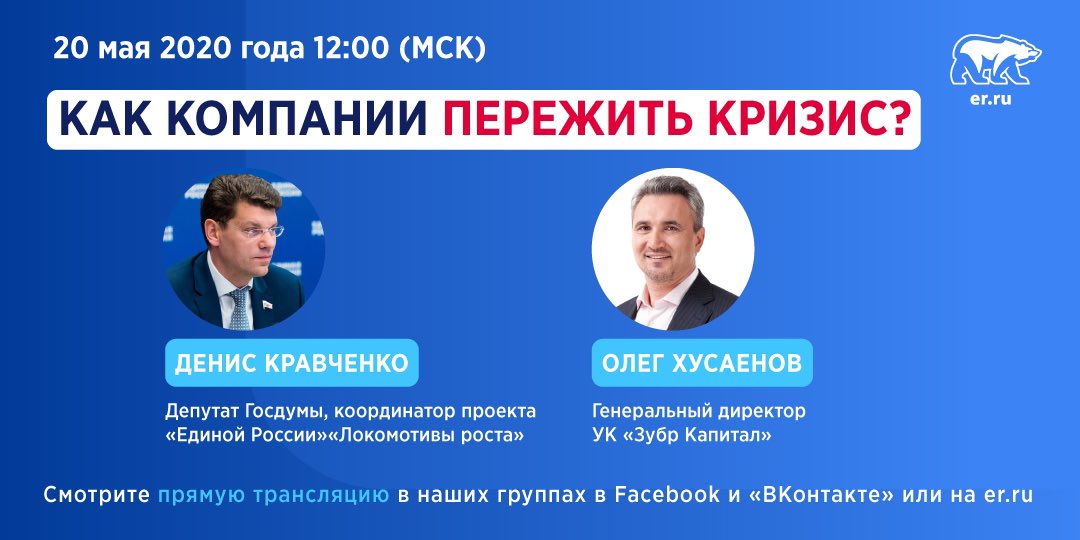 20 мая 2020 года 12:00 (МСК)

er.ru

КАК КОМПАНИИ ПЕРЕЖИТЬ КРИЗИС?

ДЕНИС КРАВЧЕНКО

Депутат Госдумы, координатор проекта «Единой России»«Локомотивы роста»

ОЛЕГ ХУСАЕНОВ

Генеральный директор УК «Зубр Капитал»

Смотрите прямую трансляцию в наших группах в Facebook и «ВКонтакте» или на er.ru